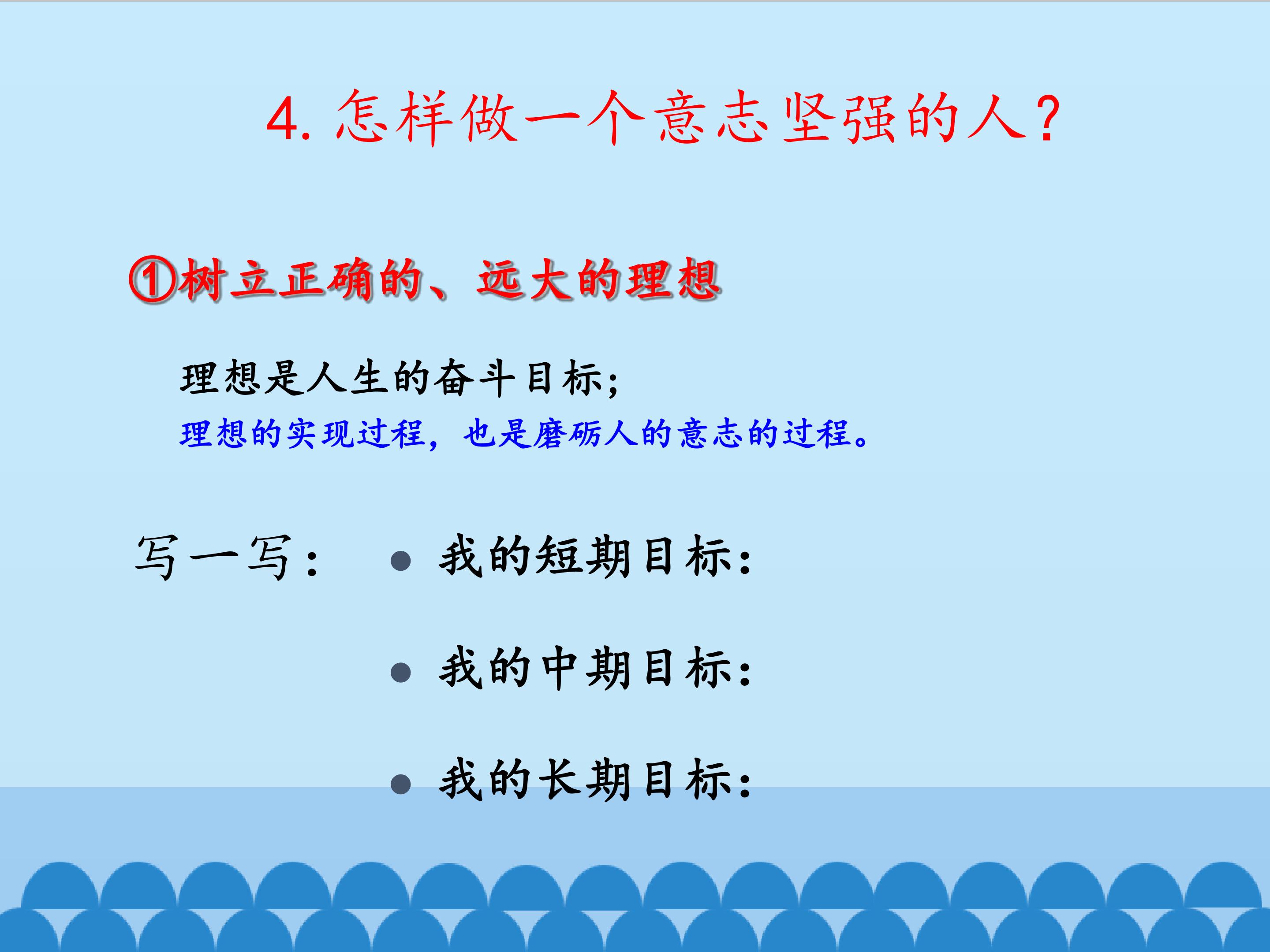 4. 怎样做一个意志坚强的人？

①树立正确的、远大的理想

理想是人生的奋斗目标；
理想的实现过程，也是磨砺人的意志的过程。

写一写：

- 我的短期目标：
- 我的中期目标：
- 我的长期目标：